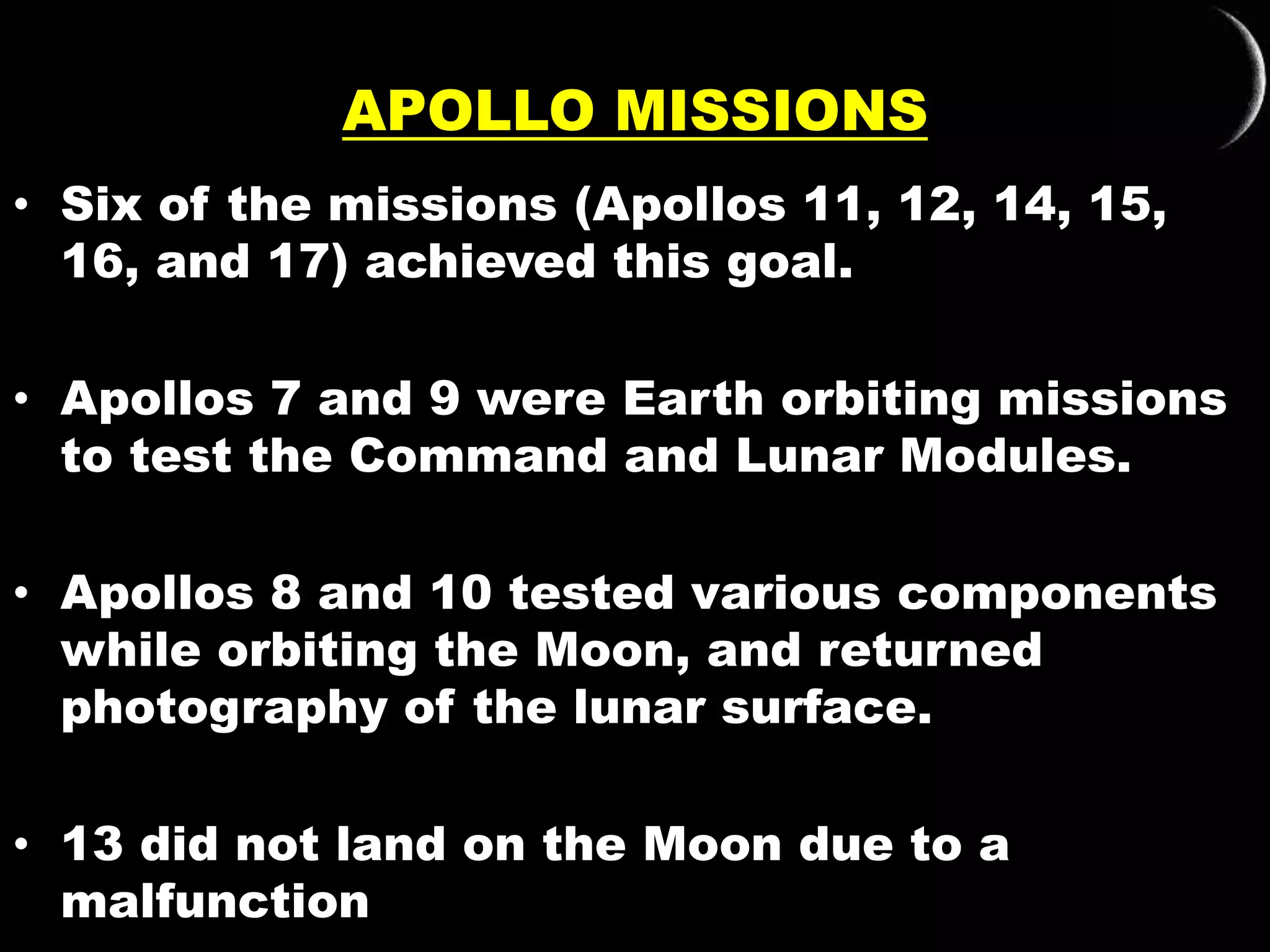 APOLLO MISSIONS

• Six of the missions (Apollos 11, 12, 14, 15, 16, and 17) achieved this goal.

• Apollos 7 and 9 were Earth orbiting missions to test the Command and Lunar Modules.

• Apollos 8 and 10 tested various components while orbiting the Moon, and returned photography of the lunar surface.

• 13 did not land on the Moon due to a malfunction